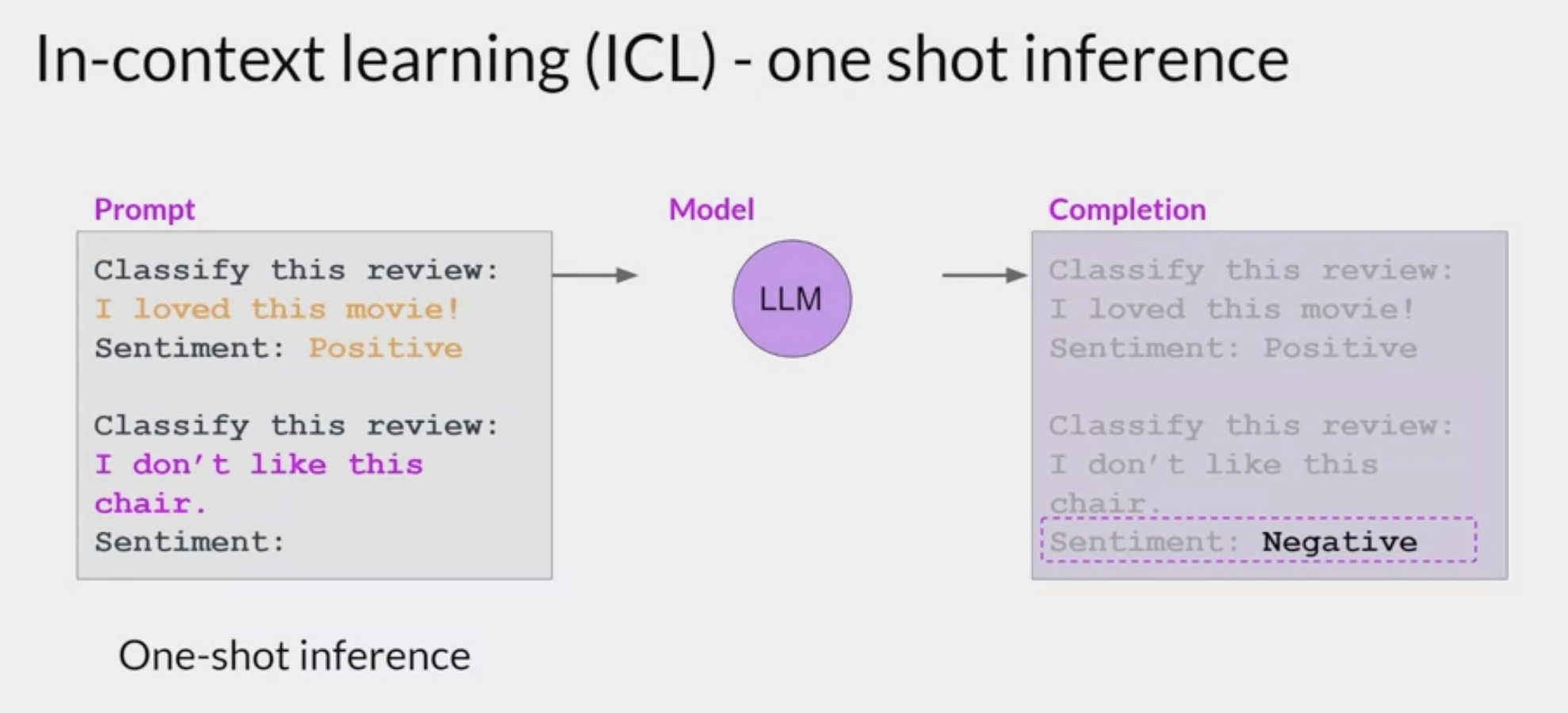 In-context learning (ICL) - one shot inference

Prompt

Classify this review:
I loved this movie!
Sentiment: Positive

Classify this review:
I don't like this chair.
Sentiment:

Model

LLM

Completion

Classify this review:
I loved this movie!
Sentiment: Positive

Classify this review:
I don't like this chair.
Sentiment: Negative

One-shot inference